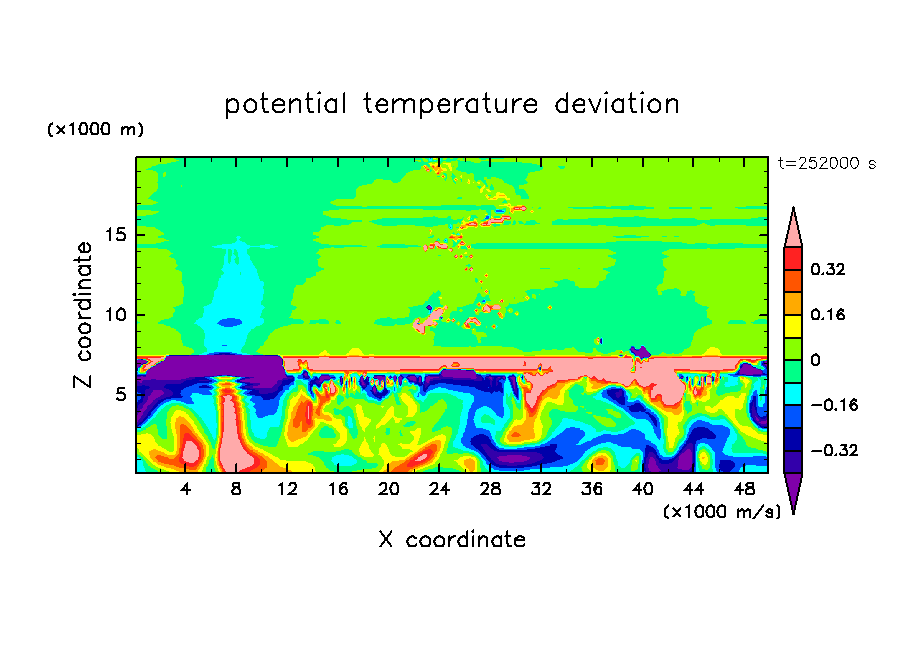 potential temperature deviation

(×1000 m)

t=252000 s

Z coordinate

15
10
5

0.32
0.16
0
−0.16
−0.32

4 8 12 16 20 24 28 32 36 40 44 48

(×1000 m/s)

X coordinate